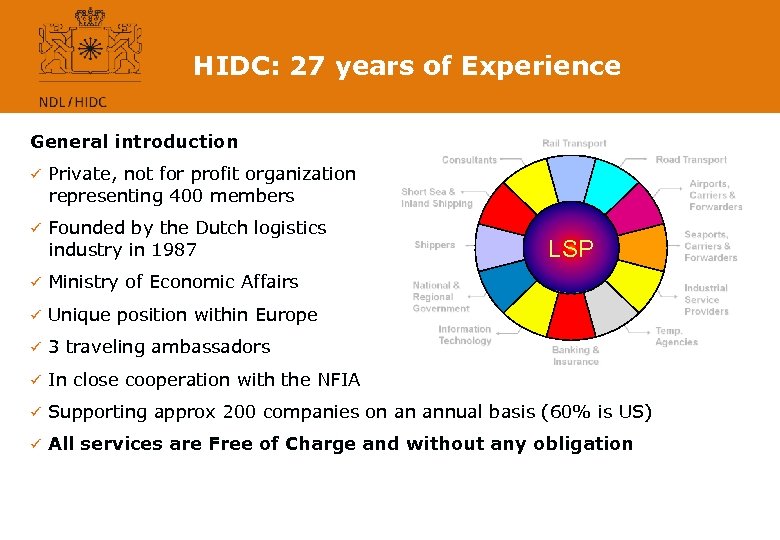 NDL/HIDC

HIDC: 27 years of Experience

General introduction

✓ Private, not for profit organization representing 400 members

✓ Founded by the Dutch logistics industry in 1987

✓ Ministry of Economic Affairs

✓ Unique position within Europe

✓ 3 traveling ambassadors

✓ In close cooperation with the NFIA

✓ Supporting approx 200 companies on an annual basis (60% is US)

✓ All services are Free of Charge and without any obligation

Rail Transport
Road Transport
Airports, Carriers & Forwarders
Seaports, Carriers & Forwarders
Industrial Service Providers
Temp. Agencies
Banking & Insurance
Information Technology
National & Regional Government
Shippers
Short Sea & Inland Shipping
Consultants
LSP